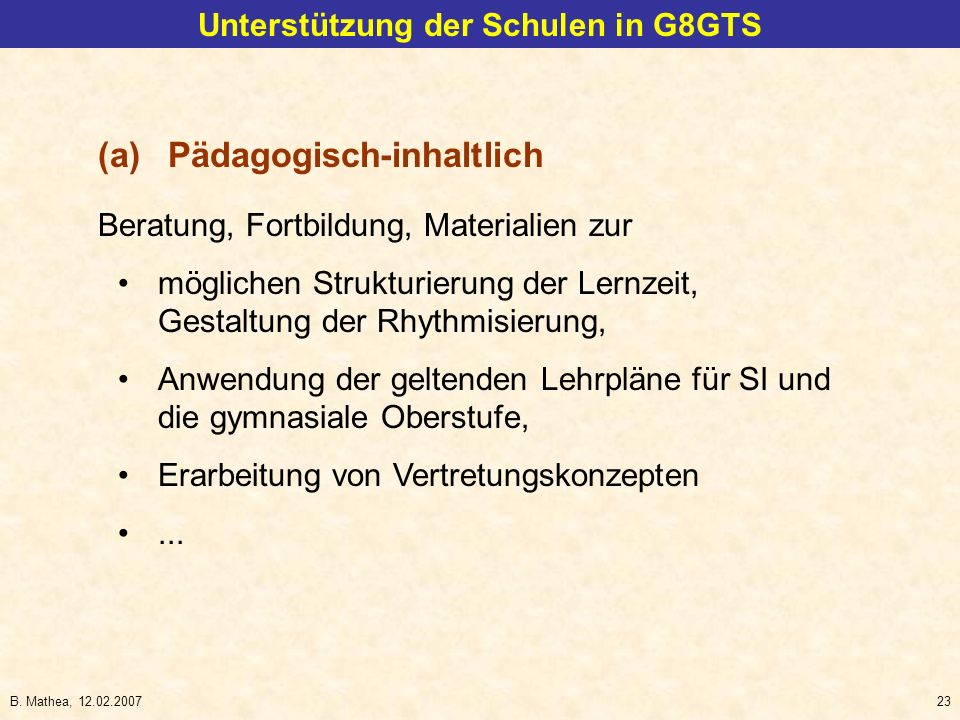 Unterstützung der Schulen in G8GTS

(a) Pädagogisch-inhaltlich

Beratung, Fortbildung, Materialien zur

• möglichen Strukturierung der Lernzeit, Gestaltung der Rhythmisierung,

• Anwendung der geltenden Lehrpläne für SI und die gymnasiale Oberstufe,

• Erarbeitung von Vertretungskonzepten

• ...

B. Mathea, 12.02.2007

23